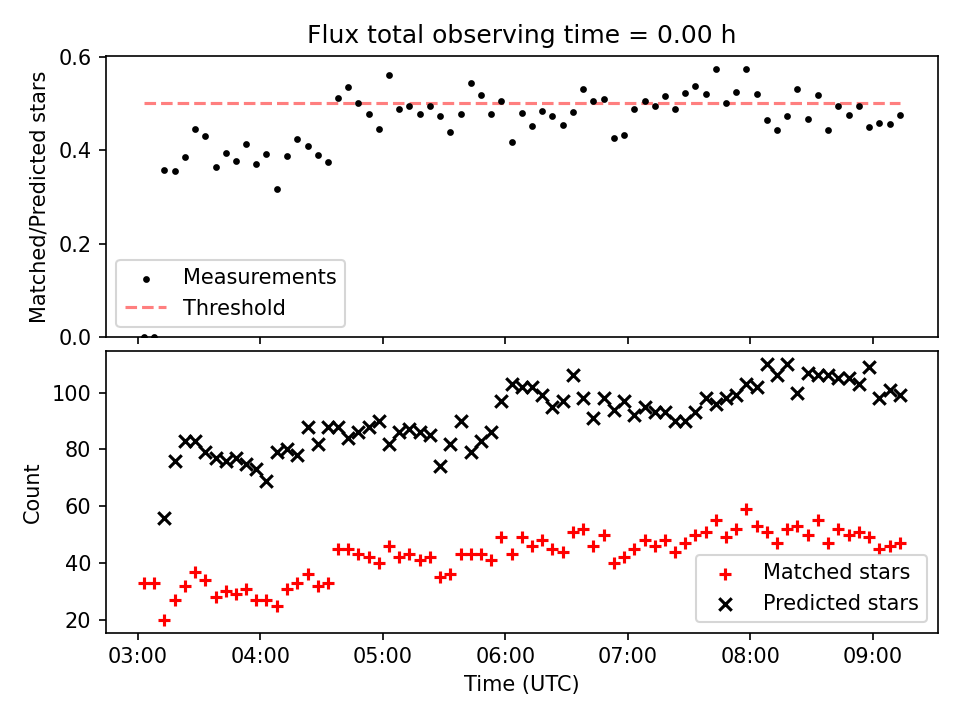 Flux total observing time = 0.00 h

Matched/Predicted stars

0.6
0.4
0.2
0.0

Measurements
Threshold

Count

100
80
60
40
20

Matched stars
Predicted stars

03:00 04:00 05:00 06:00 07:00 08:00 09:00
Time (UTC)